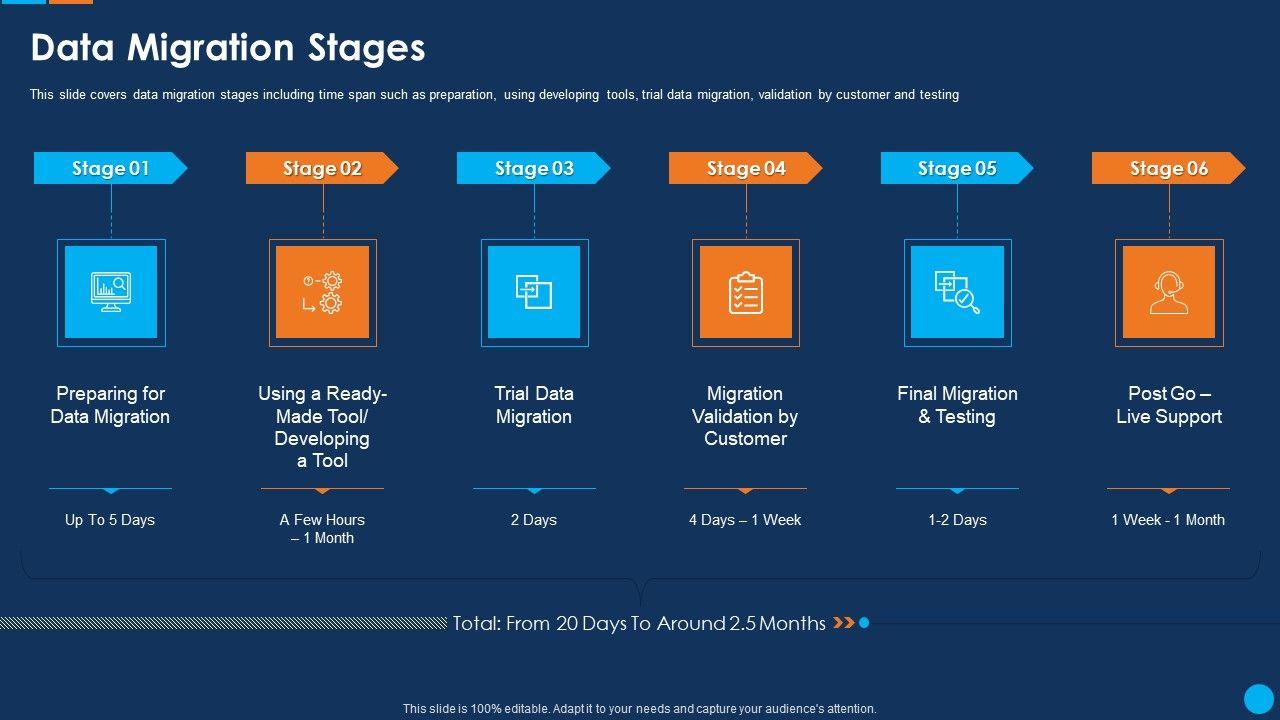 Data Migration Stages

This slide covers data migration stages including time span such as preparation, using developing tools, trial data migration, validation by customer and testing

Stage 01

Preparing for Data Migration

Up To 5 Days

Stage 02

Using a Ready-Made Tool/ Developing a Tool

A Few Hours – 1 Month

Stage 03

Trial Data Migration

2 Days

Stage 04

Migration Validation by Customer

4 Days – 1 Week

Stage 05

Final Migration & Testing

1-2 Days

Stage 06

Post Go – Live Support

1 Week - 1 Month

Total: From 20 Days To Around 2.5 Months

This slide is 100% editable. Adapt it to your needs and capture your audience's attention.